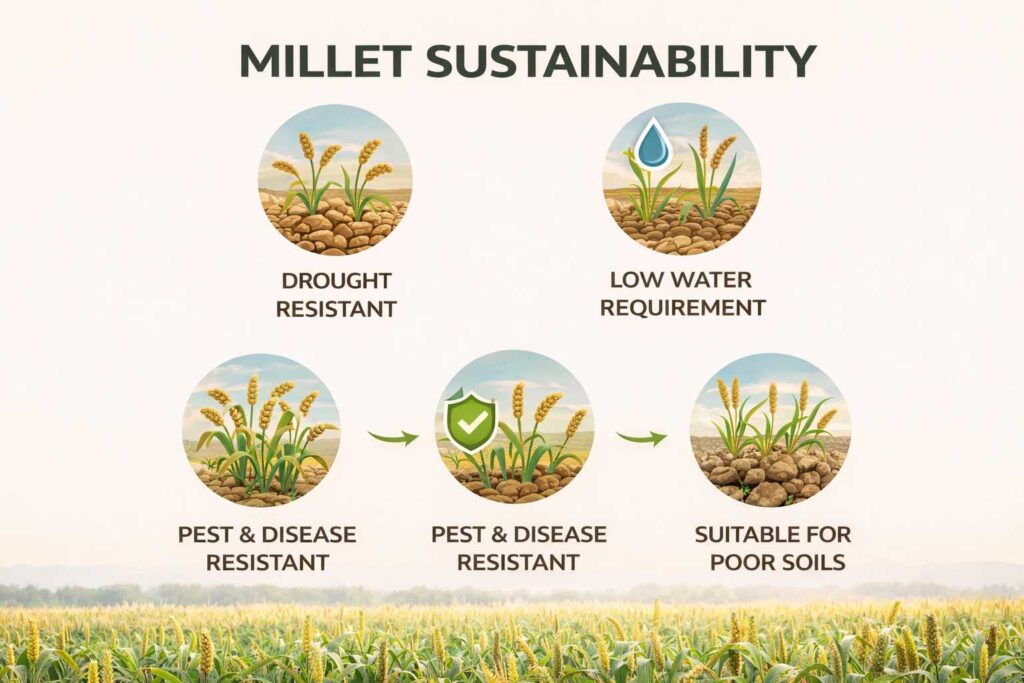 MILLET SUSTAINABILITY

DROUGHT RESISTANT

LOW WATER REQUIREMENT

PEST & DISEASE RESISTANT

PEST & DISEASE RESISTANT

SUITABLE FOR POOR SOILS